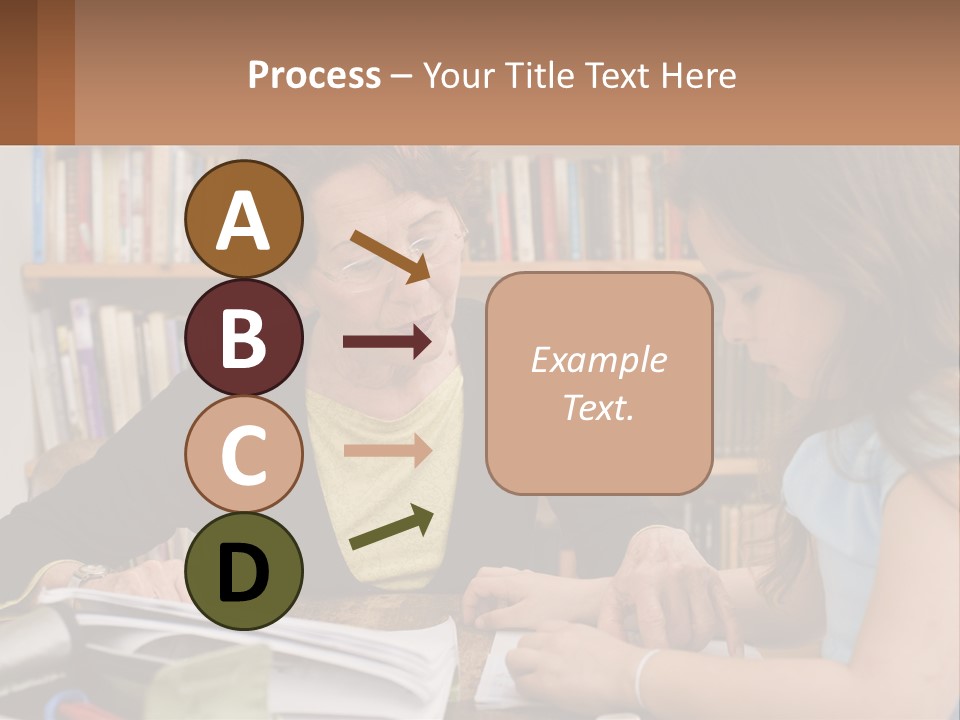 Process – Your Title Text Here

A

B

C

D

Example Text.